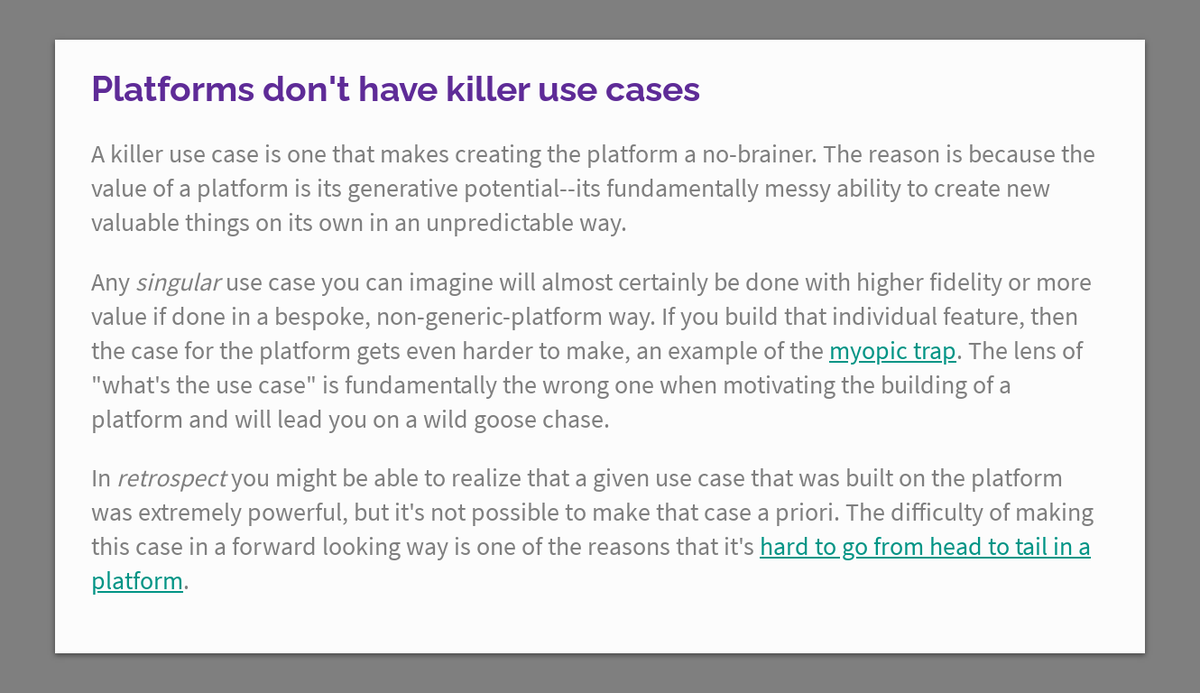 Platforms don't have killer use cases

A killer use case is one that makes creating the platform a no-brainer. The reason is because the value of a platform is its generative potential--its fundamentally messy ability to create new valuable things on its own in an unpredictable way.

Any singular use case you can imagine will almost certainly be done with higher fidelity or more value if done in a bespoke, non-generic-platform way. If you build that individual feature, then the case for the platform gets even harder to make, an example of the myopic trap. The lens of "what's the use case" is fundamentally the wrong one when motivating the building of a platform and will lead you on a wild goose chase.

In retrospect you might be able to realize that a given use case that was built on the platform was extremely powerful, but it's not possible to make that case a priori. The difficulty of making this case in a forward looking way is one of the reasons that it's hard to go from head to tail in a platform.